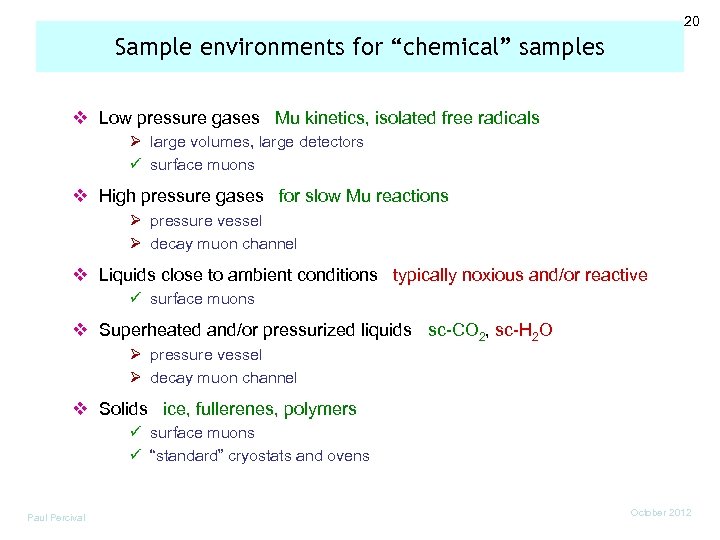 20

Sample environments for “chemical” samples

❖ Low pressure gases Mu kinetics, isolated free radicals
➢ large volumes, large detectors
✓ surface muons

❖ High pressure gases for slow Mu reactions
➢ pressure vessel
➢ decay muon channel

❖ Liquids close to ambient conditions typically noxious and/or reactive
✓ surface muons

❖ Superheated and/or pressurized liquids sc-$CO_2$, sc-$H_2O$
➢ pressure vessel
➢ decay muon channel

❖ Solids ice, fullerenes, polymers
✓ surface muons
✓ “standard” cryostats and ovens

Paul Percival

October 2012